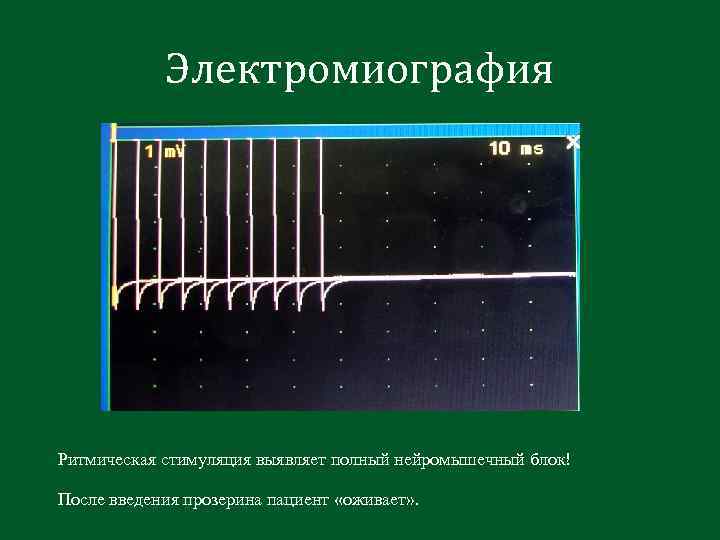 Электромиография

1 mV

10 ms

Ритмическая стимуляция выявляет полный нейромышечный блок!

После введения прозерина пациент «оживает».